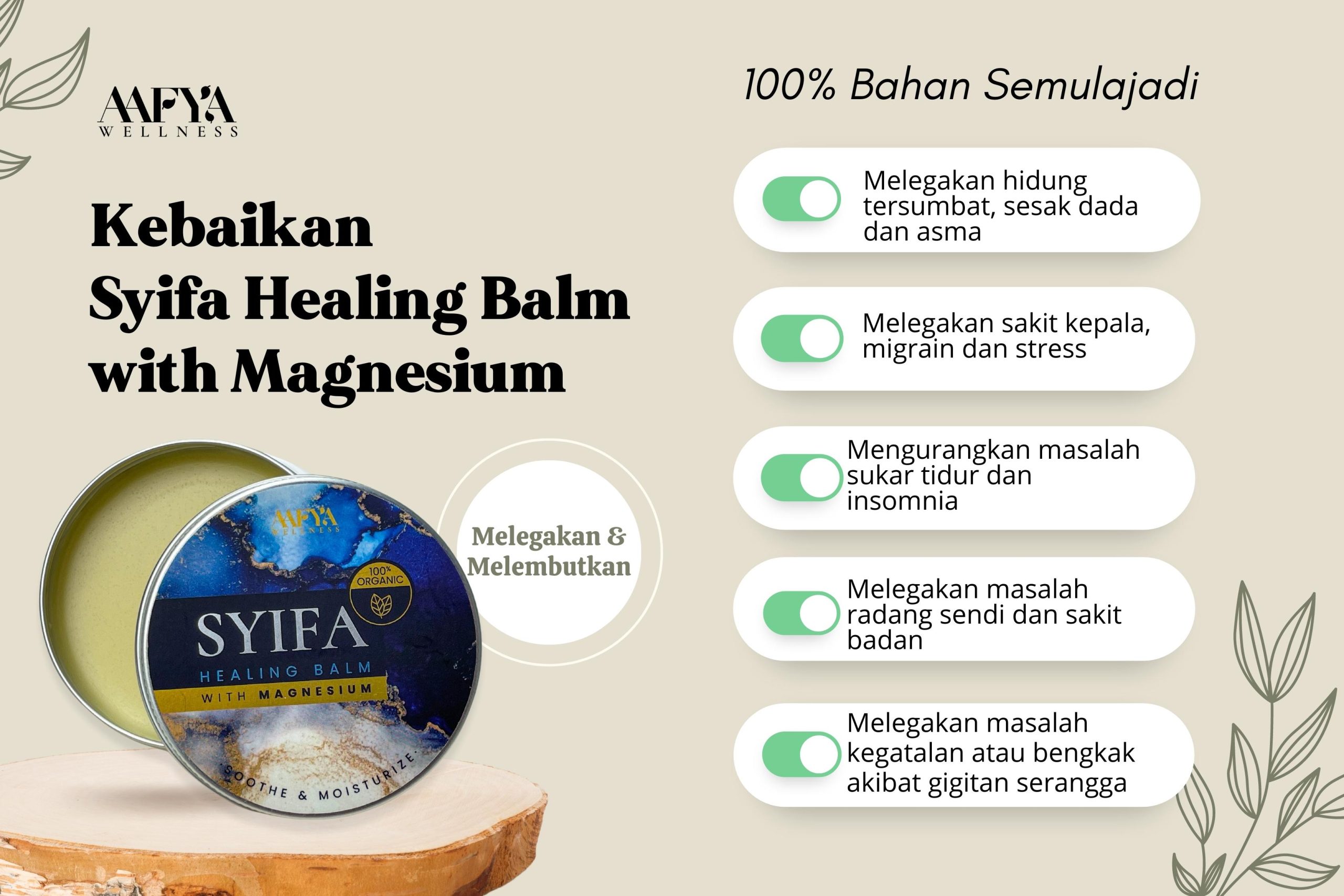 AAFYA
WELLNESS

Kebaikan
Syifa Healing Balm
with Magnesium

AAFYA
WELLNESS

100% ORGANIC

SYIFA
HEALING BALM
WITH MAGNESIUM

SOOTHE & MOISTURIZE

Melegakan &
Melembutkan

100% Bahan Semulajadi

Melegakan hidung tersumbat, sesak dada dan asma

Melegakan sakit kepala, migrain dan stress

Mengurangkan masalah sukar tidur dan insomnia

Melegakan masalah radang sendi dan sakit badan

Melegakan masalah kegatalan atau bengkak akibat gigitan serangga